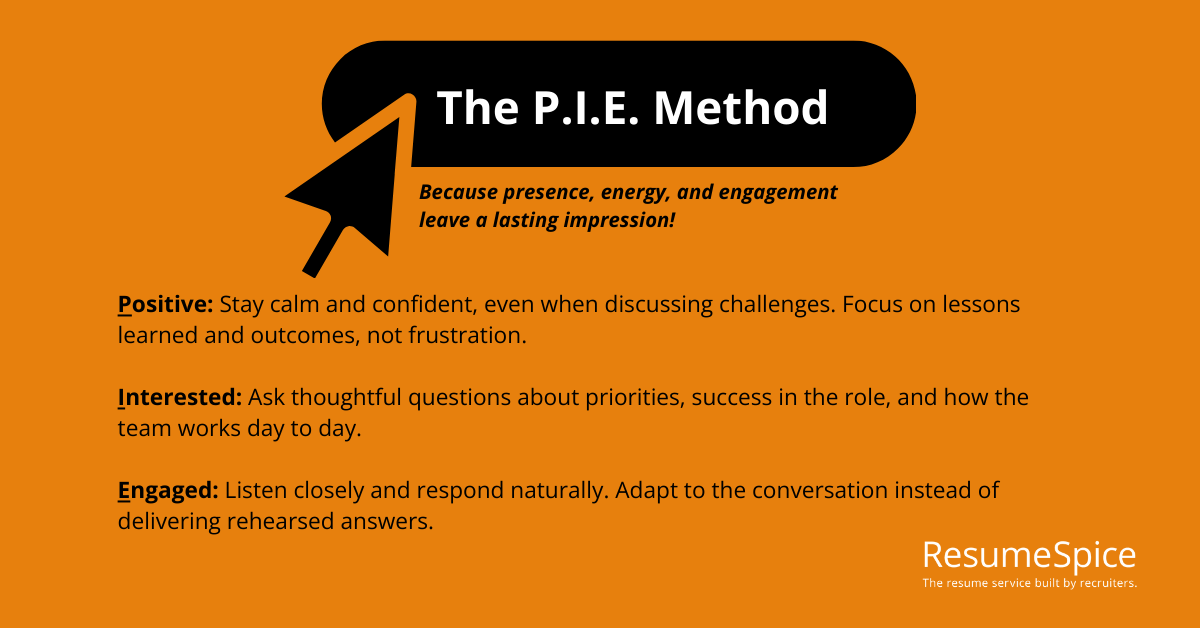 The P.I.E. Method

Because presence, energy, and engagement leave a lasting impression!

Positive: Stay calm and confident, even when discussing challenges. Focus on lessons learned and outcomes, not frustration.

Interested: Ask thoughtful questions about priorities, success in the role, and how the team works day to day.

Engaged: Listen closely and respond naturally. Adapt to the conversation instead of delivering rehearsed answers.

ResumeSpice
The resume service built by recruiters.